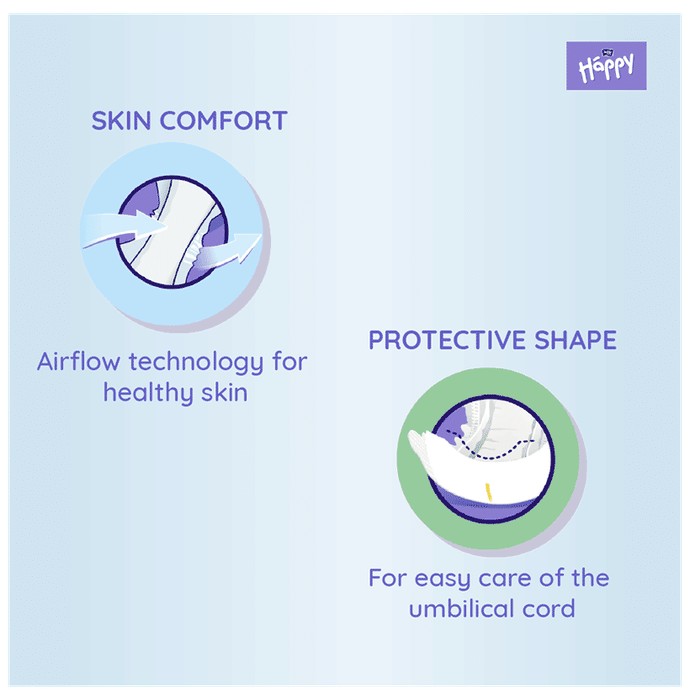 Happy

SKIN COMFORT

Airflow technology for healthy skin

PROTECTIVE SHAPE

For easy care of the umbilical cord